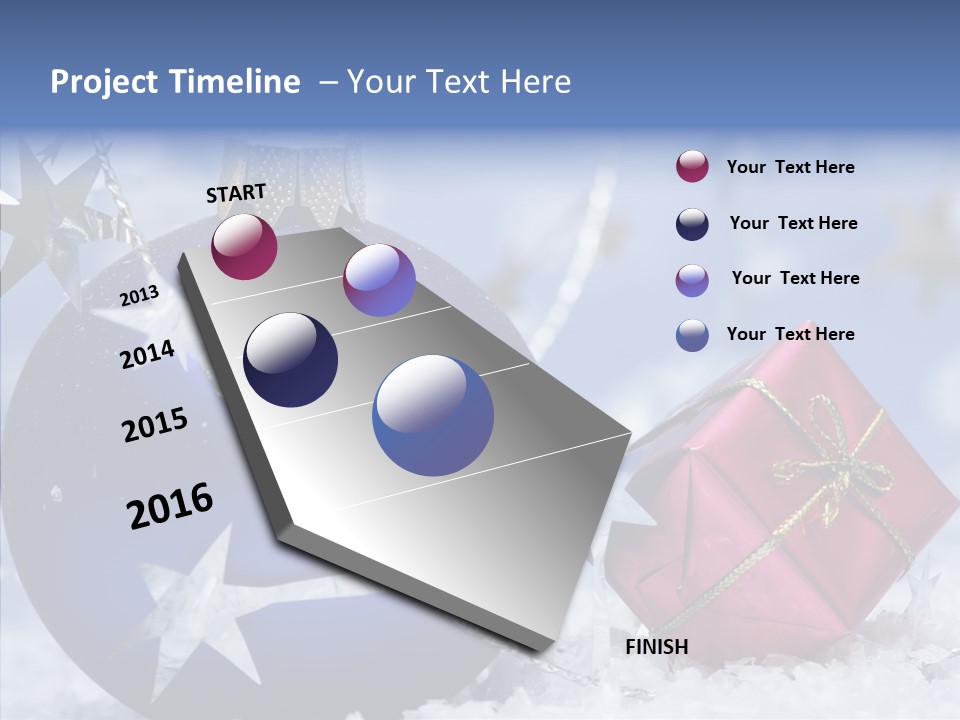 Project Timeline – Your Text Here

START

2013

2014

2015

2016

FINISH

Your Text Here

Your Text Here

Your Text Here

Your Text Here